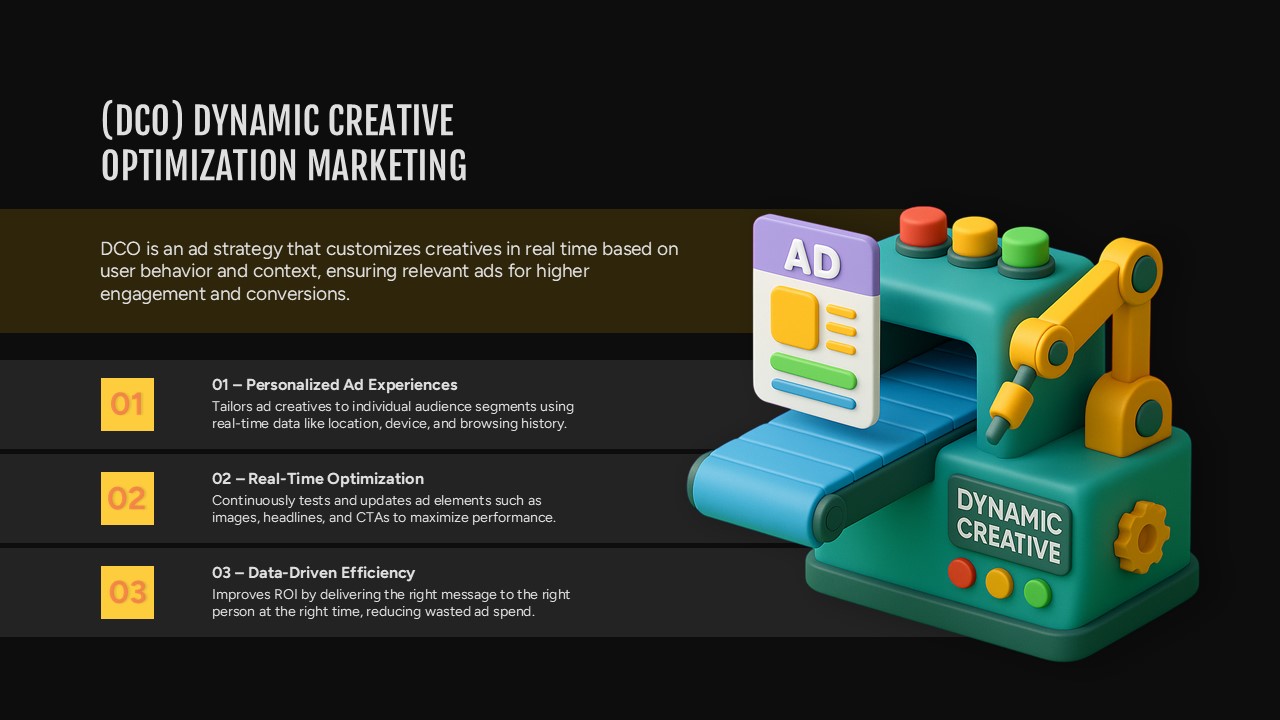 (DCO) DYNAMIC CREATIVE OPTIMIZATION MARKETING

DCO is an ad strategy that customizes creatives in real time based on user behavior and context, ensuring relevant ads for higher engagement and conversions.

01

01 – Personalized Ad Experiences
Tailors ad creatives to individual audience segments using real-time data like location, device, and browsing history.

02

02 – Real-Time Optimization
Continuously tests and updates ad elements such as images, headlines, and CTAs to maximize performance.

03

03 – Data-Driven Efficiency
Improves ROI by delivering the right message to the right person at the right time, reducing wasted ad spend.

AD

DYNAMIC CREATIVE